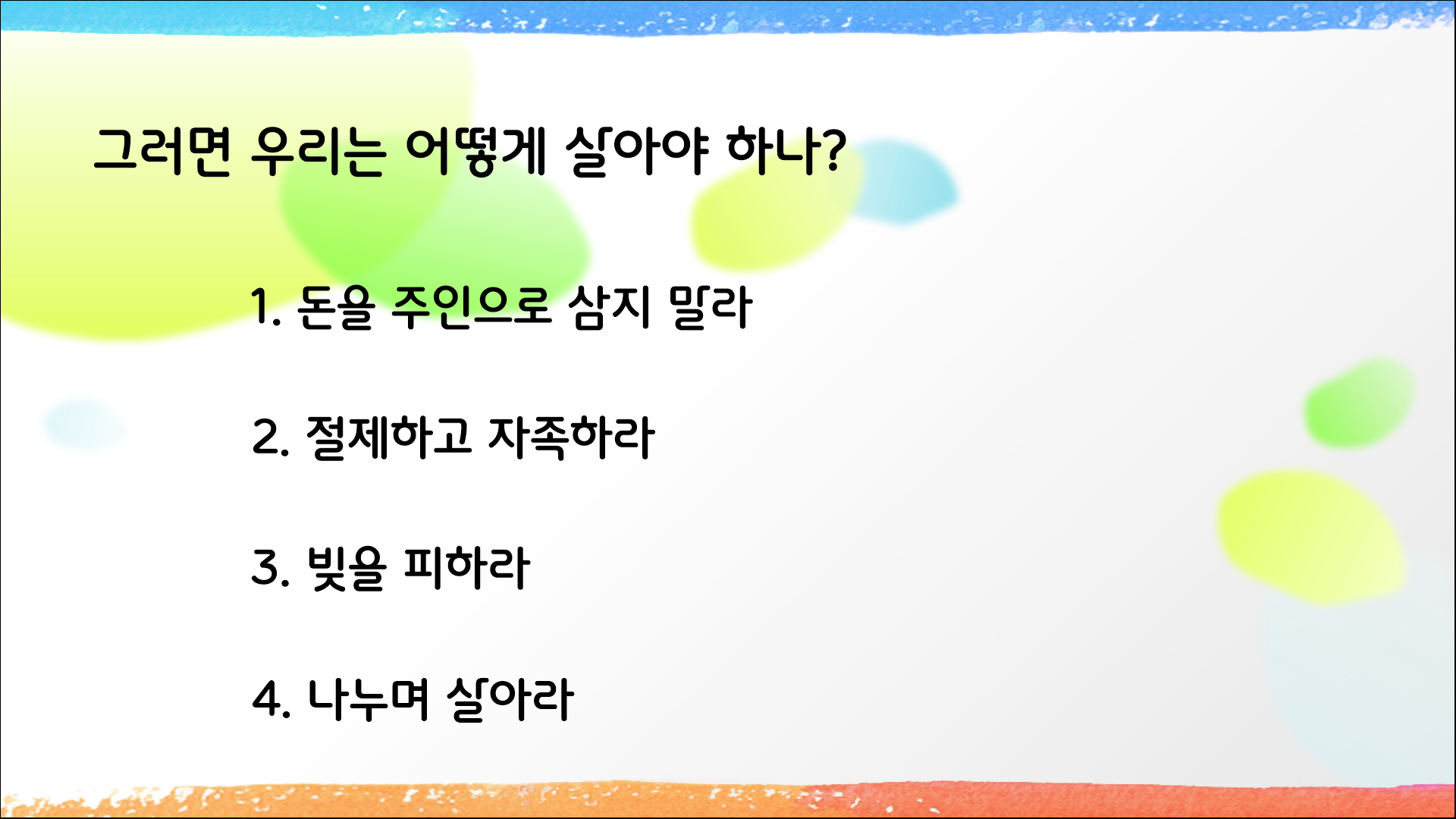 그러면 우리는 어떻게 살아야 하나?

1. 돈을 주인으로 삼지 말라

2. 절제하고 자족하라

3. 빚을 피하라

4. 나누며 살아라